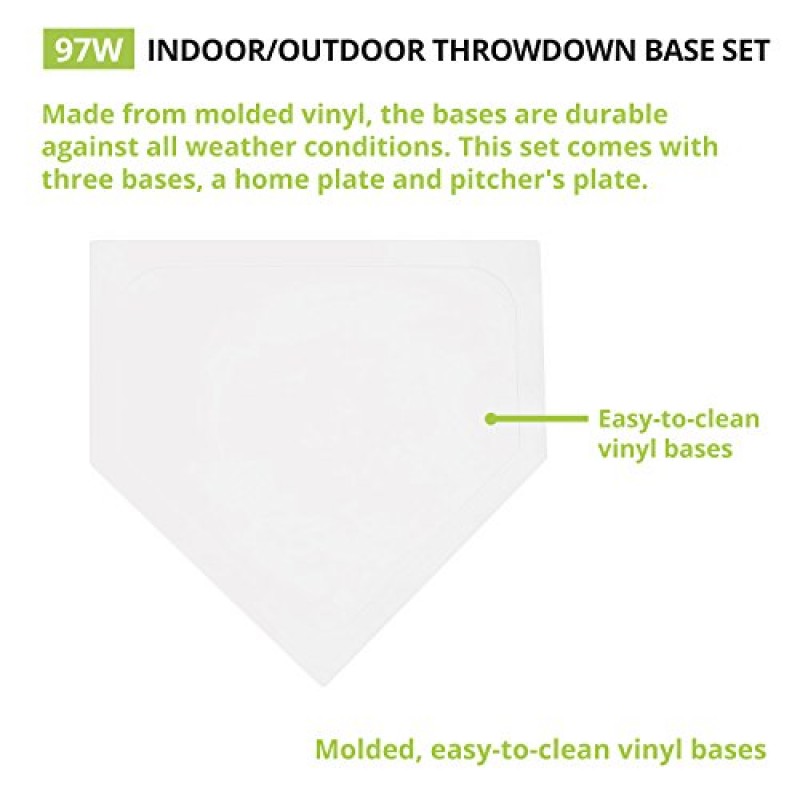 97W INDOOR/OUTDOOR THROWDOWN BASE SET

Made from molded vinyl, the bases are durable against all weather conditions. This set comes with three bases, a home plate and pitcher's plate.

Easy-to-clean vinyl bases

Molded, easy-to-clean vinyl bases